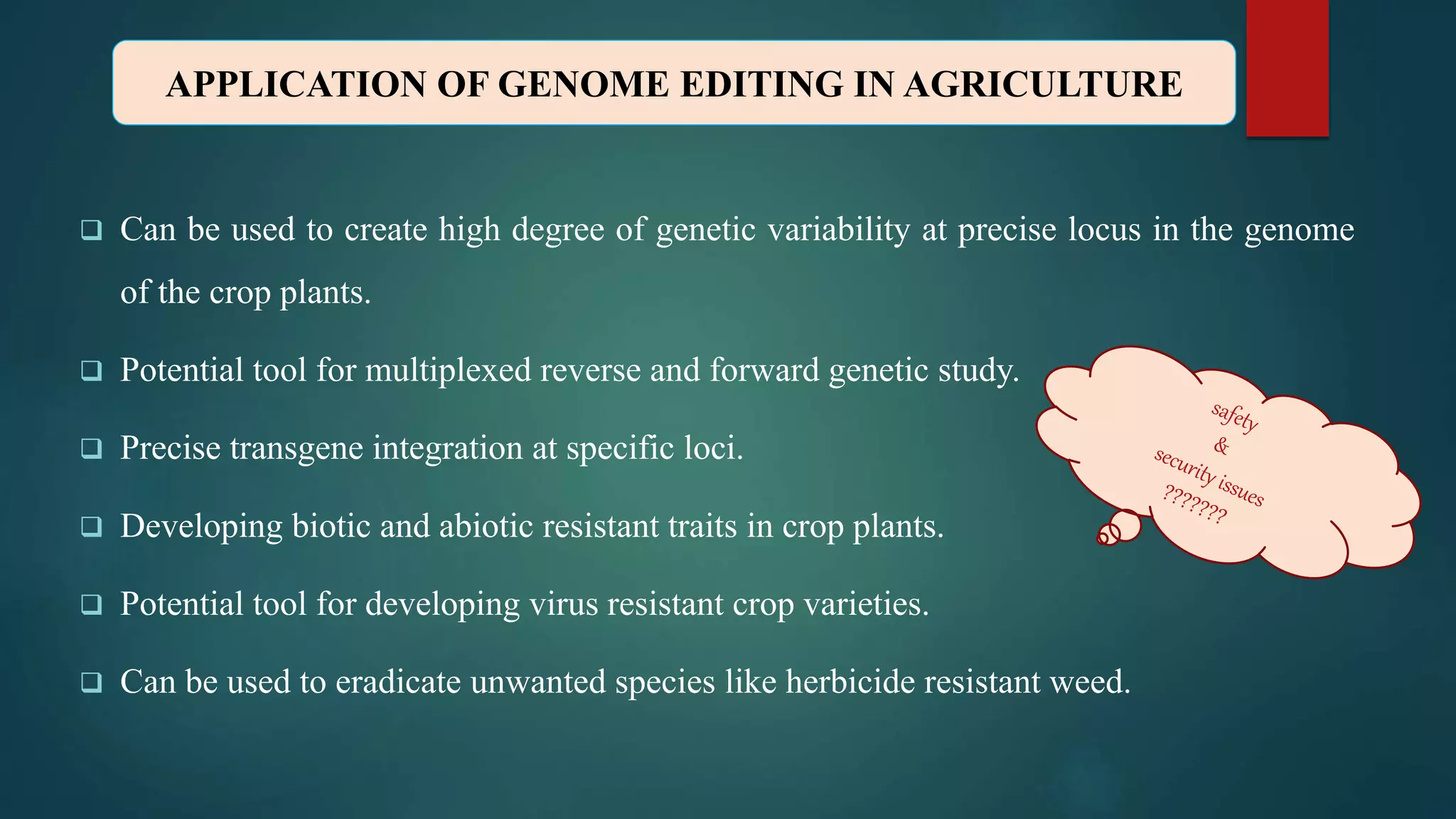 APPLICATION OF GENOME EDITING IN AGRICULTURE

❑ Can be used to create high degree of genetic variability at precise locus in the genome of the crop plants.

❑ Potential tool for multiplexed reverse and forward genetic study.

❑ Precise transgene integration at specific loci.

❑ Developing biotic and abiotic resistant traits in crop plants.

❑ Potential tool for developing virus resistant crop varieties.

❑ Can be used to eradicate unwanted species like herbicide resistant weed.

safety
&
security issues
???????